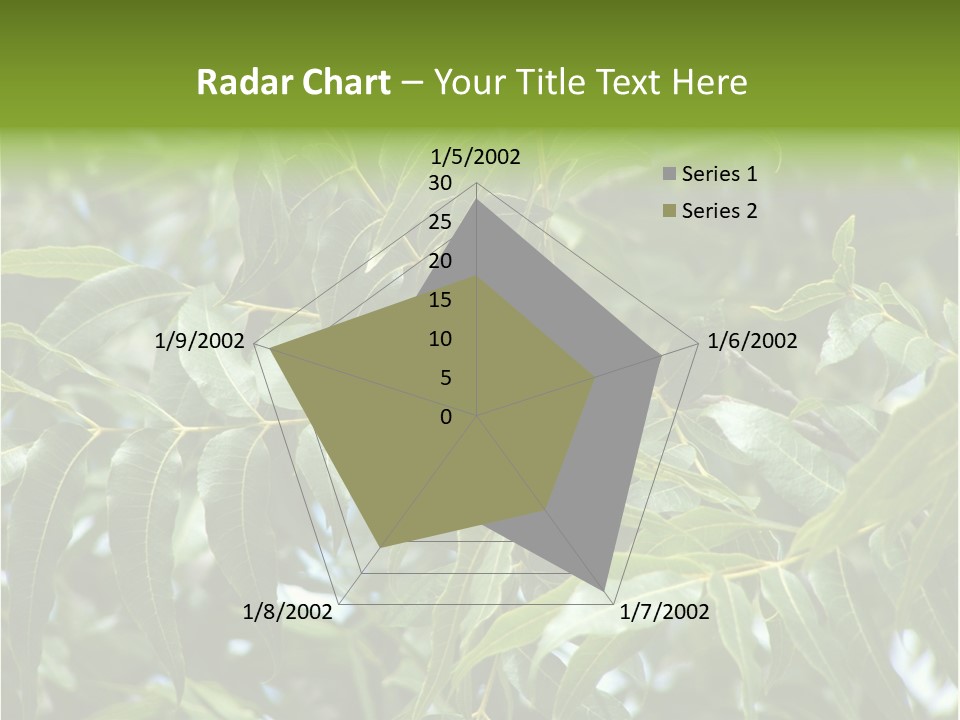 Radar Chart – Your Title Text Here

1/5/2002

30
25
20
15
10
5
0

1/6/2002
1/7/2002
1/8/2002
1/9/2002

Series 1
Series 2